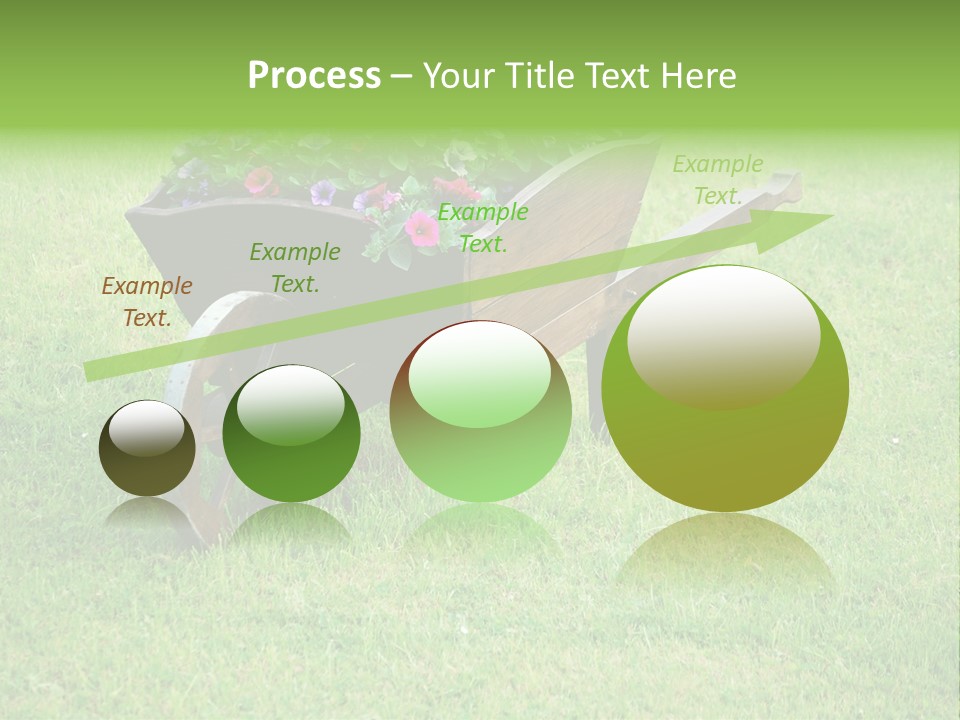 Process – Your Title Text Here

Example Text.

Example Text.

Example Text.

Example Text.